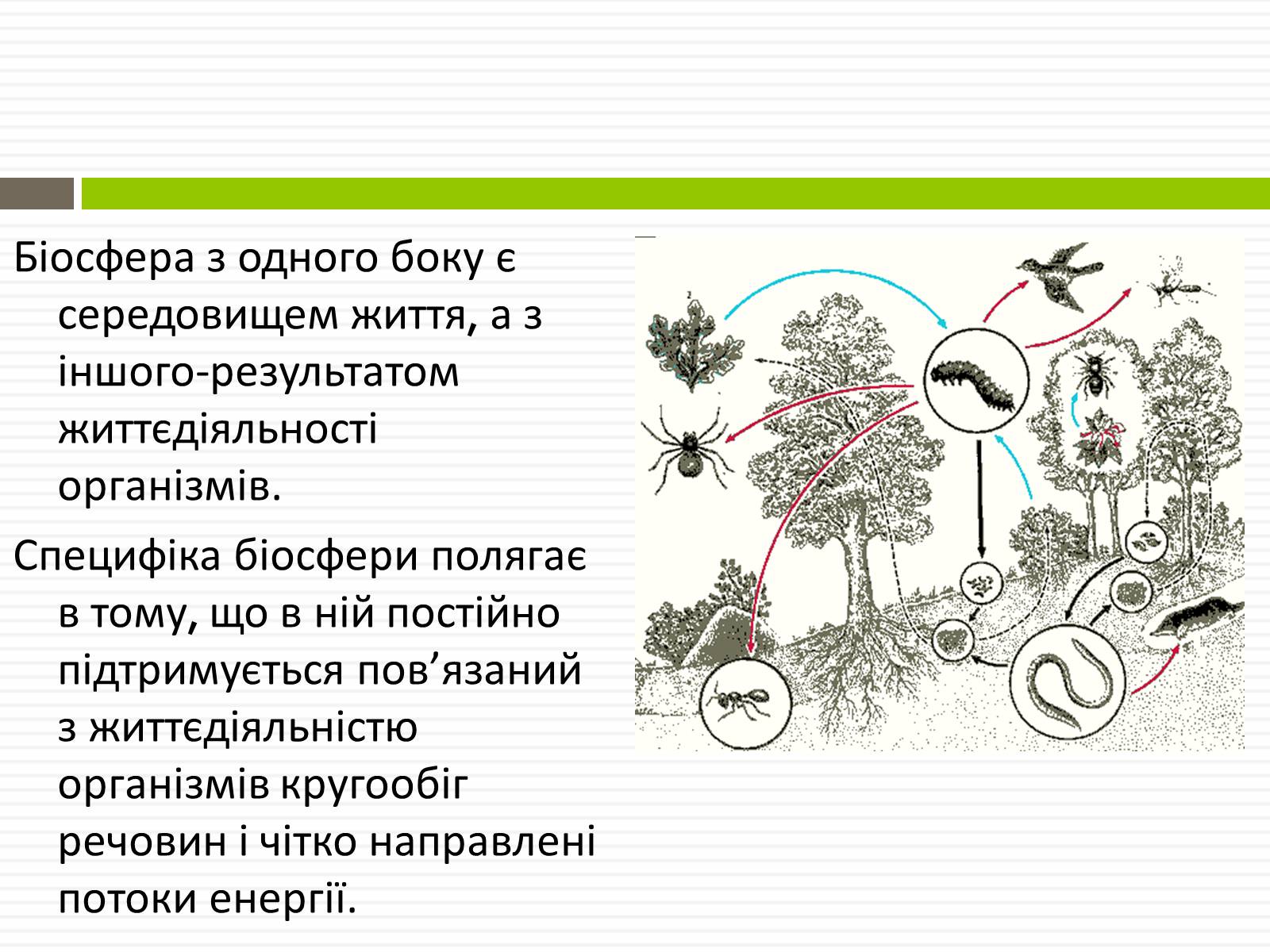 Біосфера з одного боку є середовищем життя, а з іншого-результатом життєдіяльності організмів.

Специфіка біосфери полягає в тому, що в ній постійно підтримується пов’язаний з життєдіяльністю організмів кругообіг речовин і чітко направлені потоки енергії.